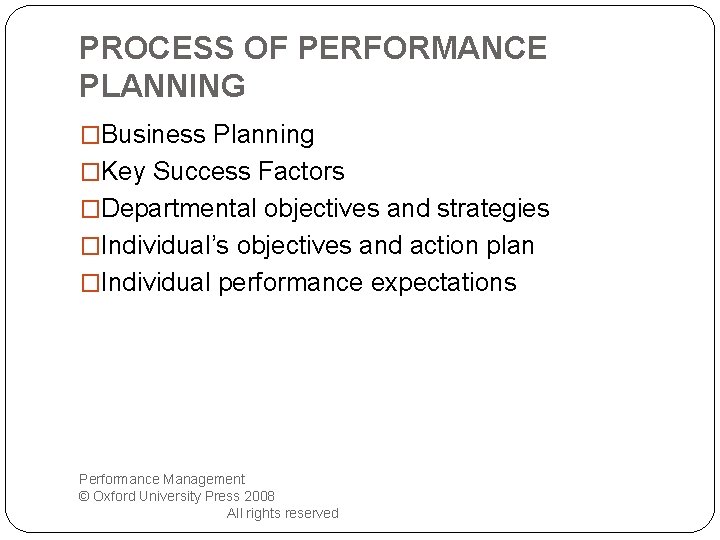 PROCESS OF PERFORMANCE PLANNING

□Business Planning
□Key Success Factors
□Departmental objectives and strategies
□Individual's objectives and action plan
□Individual performance expectations

Performance Management
© Oxford University Press 2008
All rights reserved